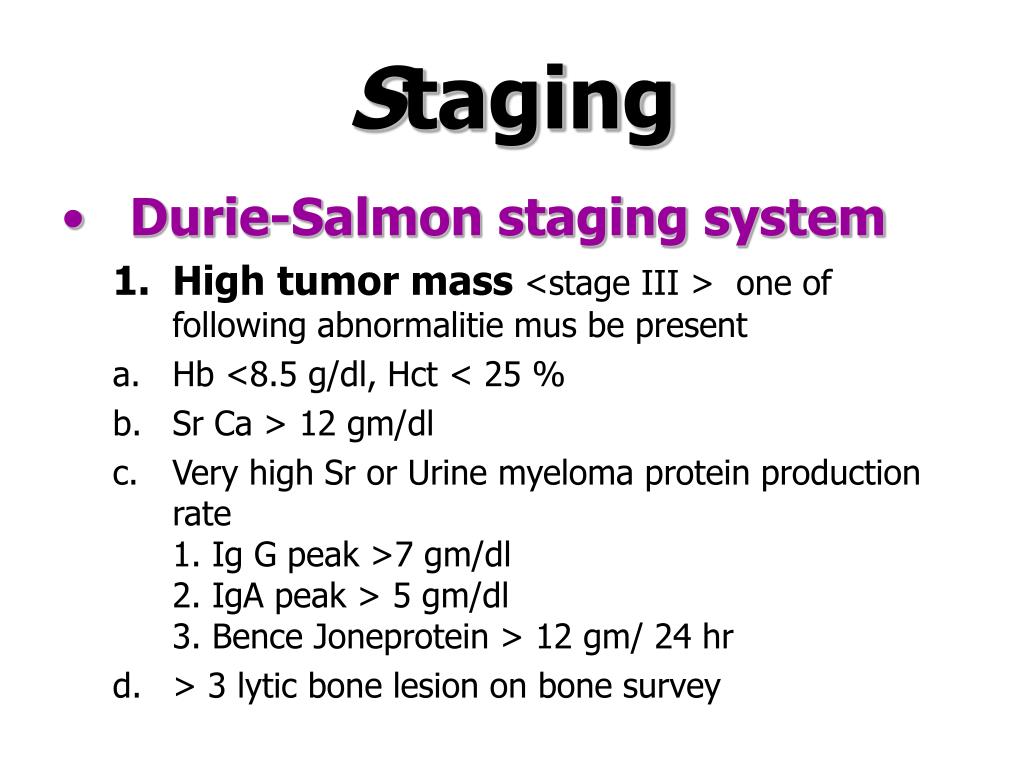 Staging

• Durie-Salmon staging system

1. High tumor mass <stage III > one of following abnormalitie mus be present

a. Hb <8.5 g/dl, Hct < 25 %

b. Sr Ca > 12 gm/dl

c. Very high Sr or Urine myeloma protein production rate
1. Ig G peak >7 gm/dl
2. IgA peak > 5 gm/dl
3. Bence Joneprotein > 12 gm/ 24 hr

d. > 3 lytic bone lesion on bone survey